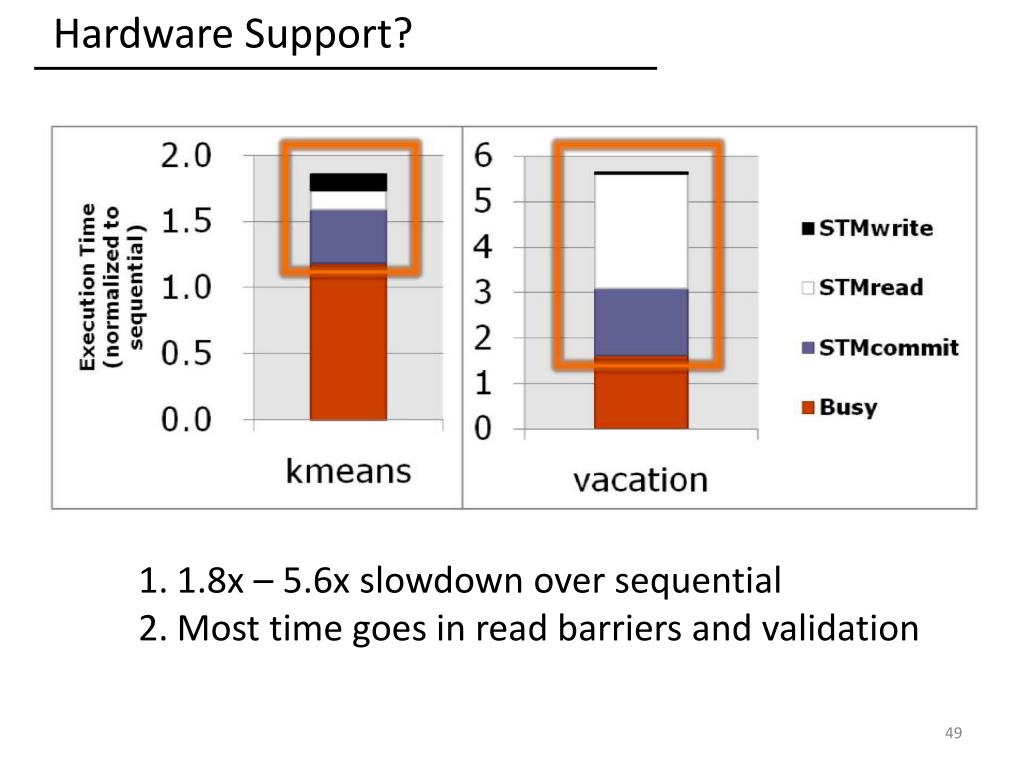 Hardware Support?

Execution Time (normalized to sequential)

2.0
1.5
1.0
0.5
0.0

kmeans

6
5
4
3
2
1
0

vacation

STMwrite
STMread
STMcommit
Busy

1. 1.8x – 5.6x slowdown over sequential
2. Most time goes in read barriers and validation

49